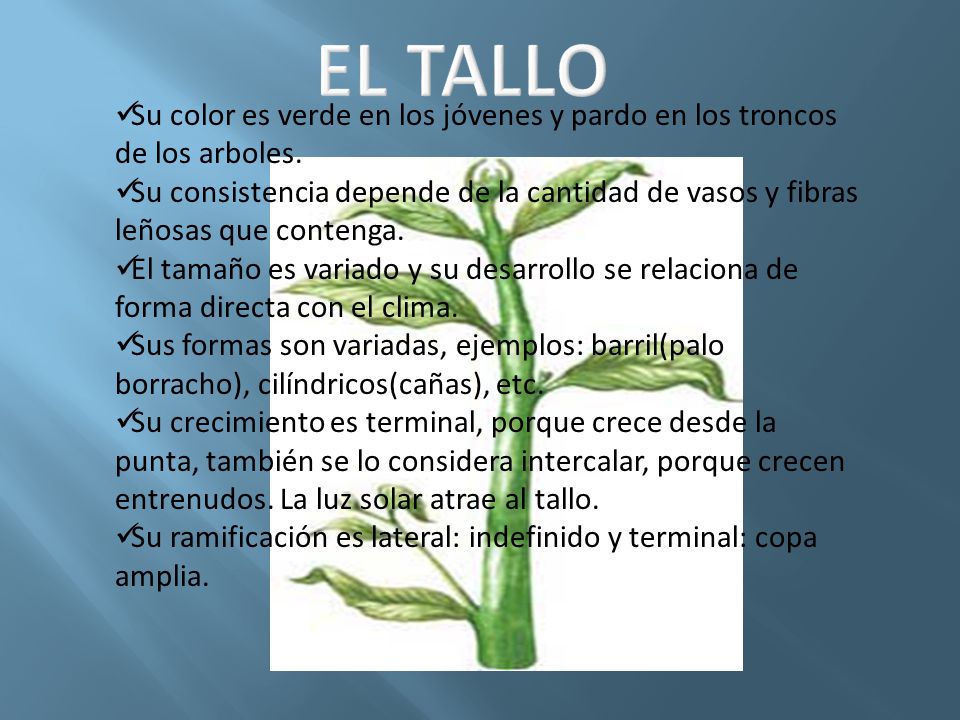 EL TALLO

✓Su color es verde en los jóvenes y pardo en los troncos de los arboles.
✓Su consistencia depende de la cantidad de vasos y fibras leñosas que contenga.
✓El tamaño es variado y su desarrollo se relaciona de forma directa con el clima.
✓Sus formas son variadas, ejemplos: barril(palo borracho), cilíndricos(cañas), etc.
✓Su crecimiento es terminal, porque crece desde la punta, también se lo considera intercalar, porque crecen entrenudos. La luz solar atrae al tallo.
✓Su ramificación es lateral: indefinido y terminal: copa amplia.